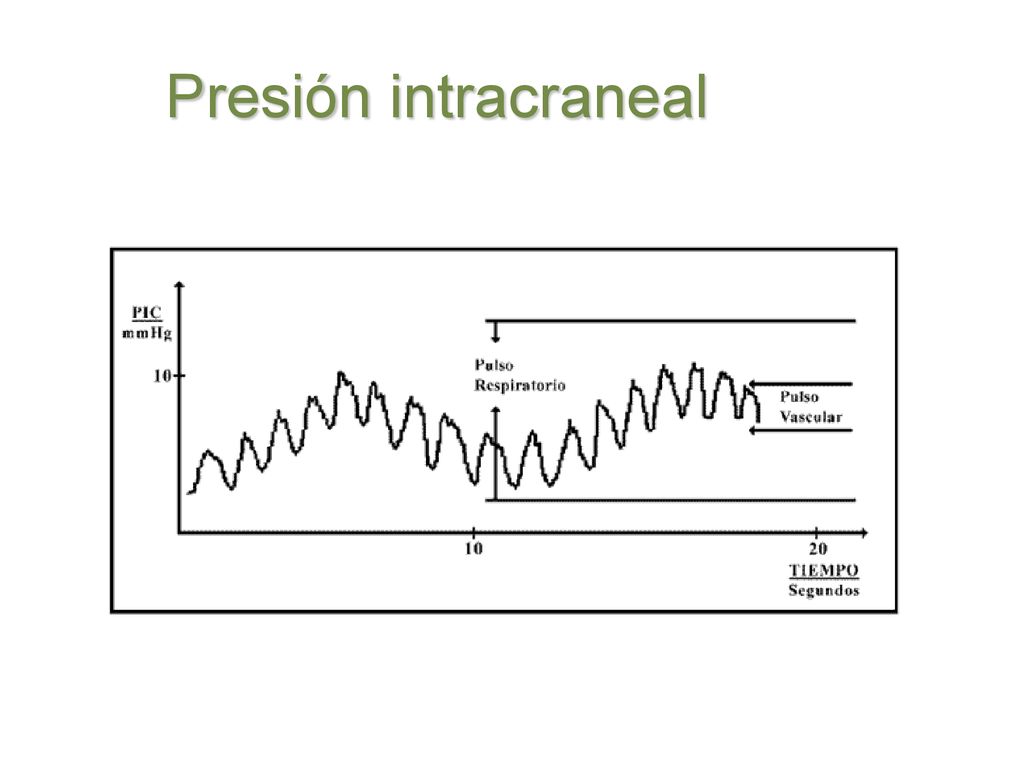 Presión intracraneal

PIC
mmHg

10

Pulso
Respiratorio

Pulso
Vascular

10

20

TIEMPO
Segundos